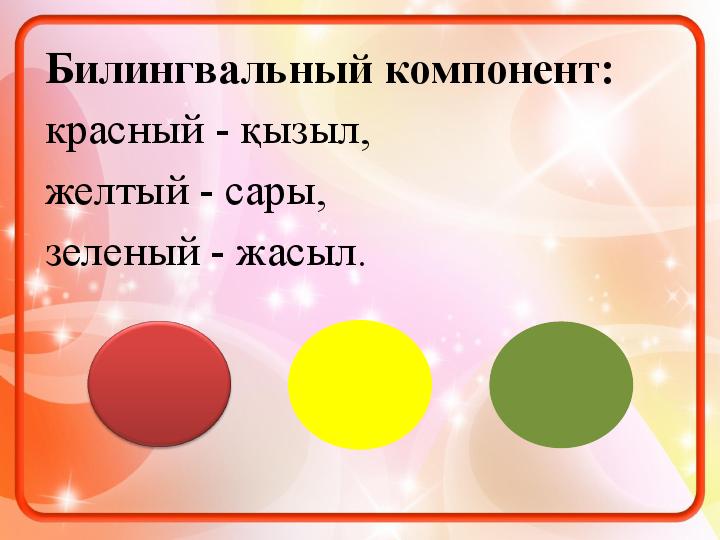 Билингвальный компонент:

красный - қызыл,

желтый - сары,

зеленый - жасыл.